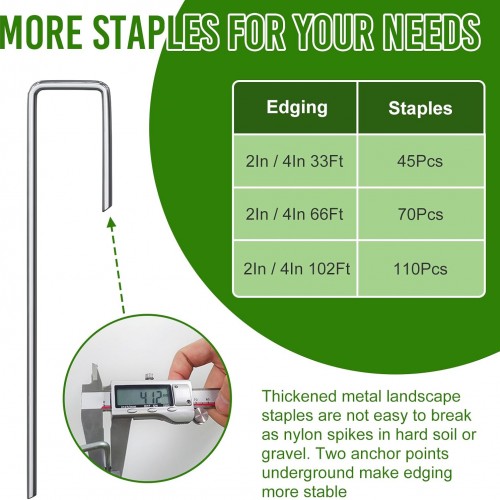 MORE STAPLES FOR YOUR NEEDS

| Edging | Staples |
|---|---|
| 2In / 4In 33Ft | 45Pcs |
| 2In / 4In 66Ft | 70Pcs |
| 2In / 4In 102Ft | 110Pcs |

4.12

Thickened metal landscape staples are not easy to break as nylon spikes in hard soil or gravel. Two anchor points underground make edging more stable